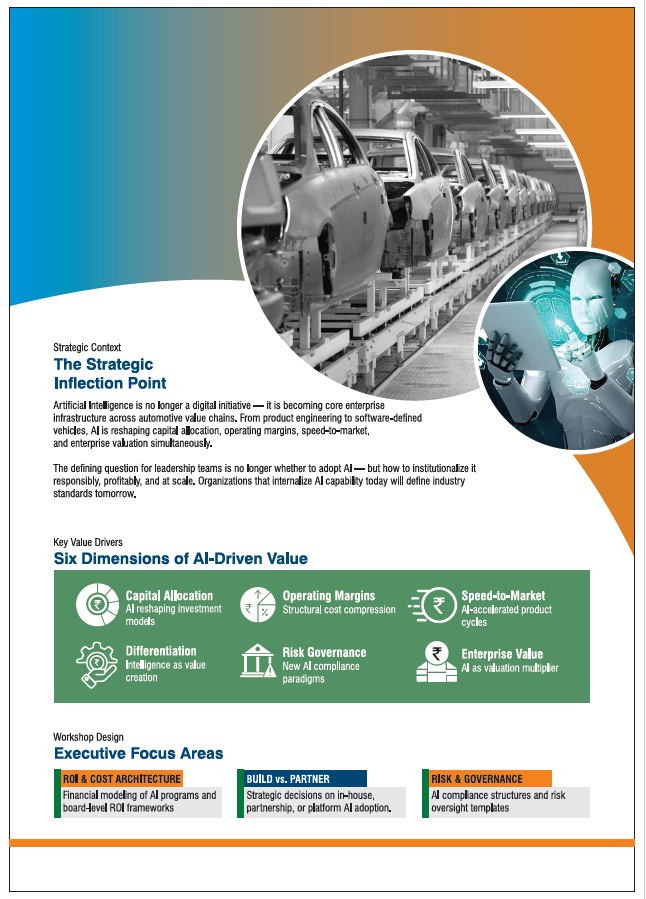 Strategic Context

The Strategic Inflection Point

Artificial Intelligence is no longer a digital initiative — it is becoming core enterprise infrastructure across automotive value chains. From product engineering to software-defined vehicles, AI is reshaping capital allocation, operating margins, speed-to-market, and enterprise valuation simultaneously.

The defining question for leadership teams is no longer whether to adopt AI — but how to institutionalize it responsibly, profitably, and at scale. Organizations that internalize AI capability today will define industry standards tomorrow.

Key Value Drivers

Six Dimensions of AI-Driven Value

Capital Allocation
AI reshaping investment models

Operating Margins
Structural cost compression

Speed-to-Market
AI-accelerated product cycles

Differentiation
Intelligence as value creation

Risk Governance
New AI compliance paradigms

Enterprise Value
AI as valuation multiplier

Workshop Design

Executive Focus Areas

ROI & COST ARCHITECTURE
Financial modeling of AI programs and board-level ROI frameworks

BUILD vs. PARTNER
Strategic decisions on in-house, partnership, or platform AI adoption.

RISK & GOVERNANCE
AI compliance structures and risk oversight templates